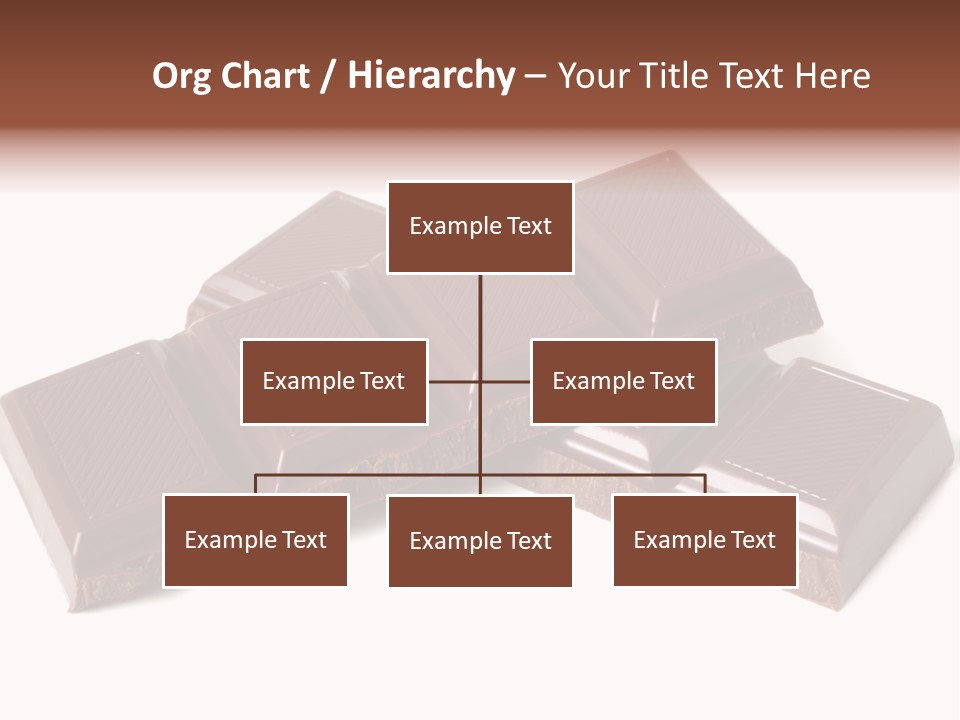 Org Chart / Hierarchy – Your Title Text Here

Example Text

Example Text

Example Text

Example Text

Example Text

Example Text